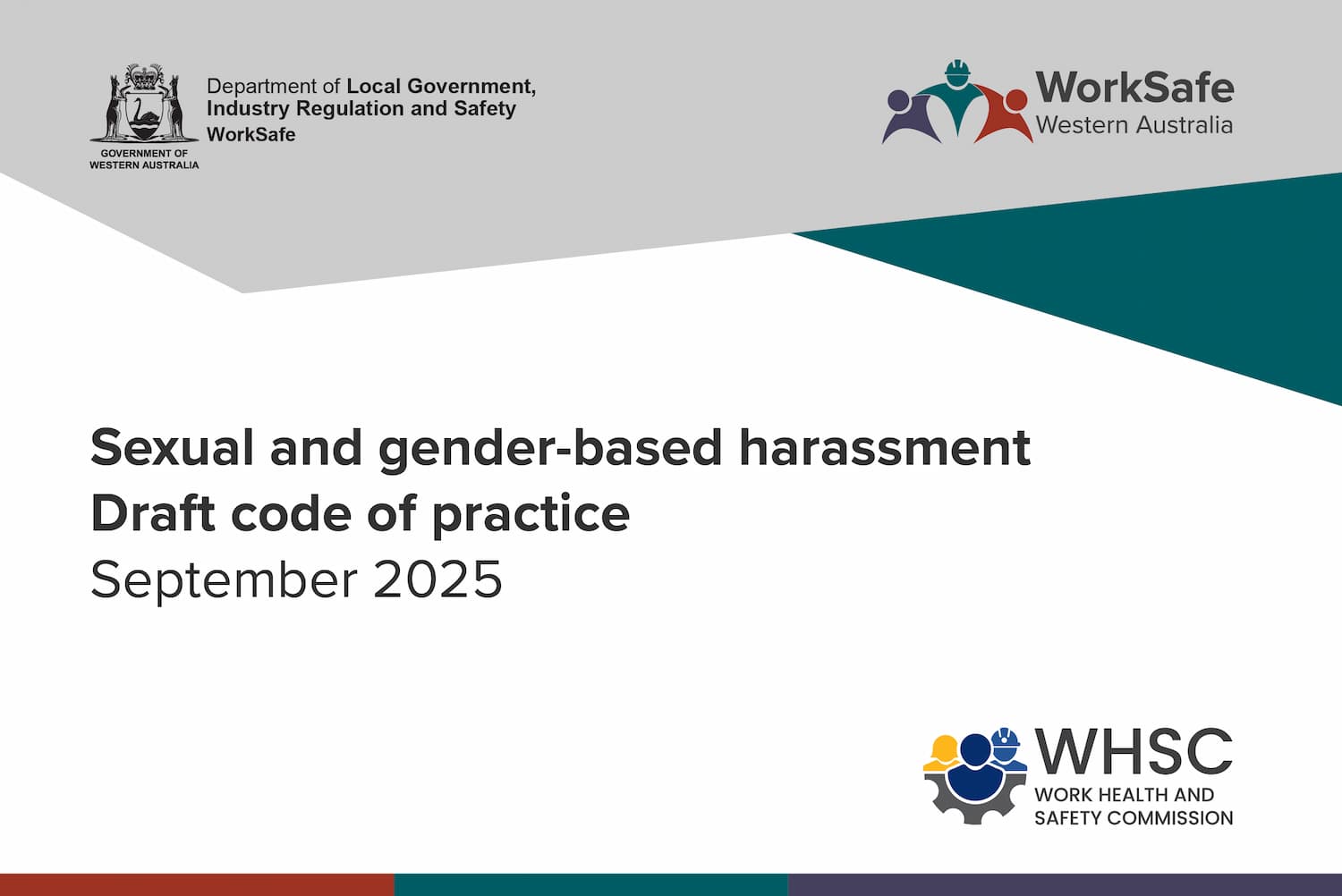 GOVERNMENT OF WESTERN AUSTRALIA

Department of Local Government, Industry Regulation and Safety
WorkSafe

WorkSafe
Western Australia

Sexual and gender-based harassment
Draft code of practice
September 2025

WHSC
WORK HEALTH AND SAFETY COMMISSION